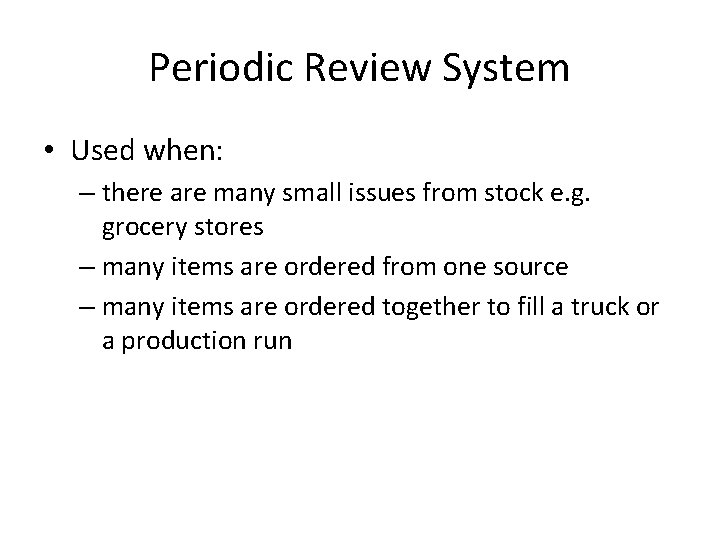 Periodic Review System

• Used when:
– there are many small issues from stock e.g. grocery stores
– many items are ordered from one source
– many items are ordered together to fill a truck or a production run